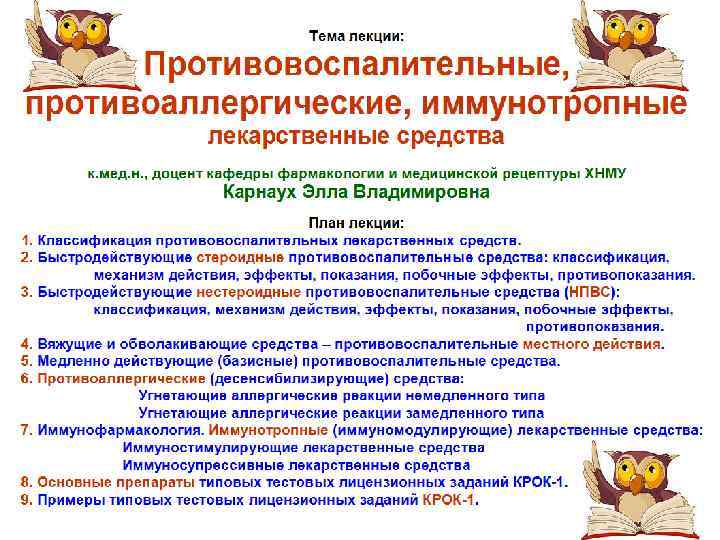 Тема лекции:
Противовоспалительные, противоаллергические, иммунотропные лекарственные средства

к.мед.н., доцент кафедры фармакологии и медицинской рецептуры ХНМУ
Карнаух Элла Владимировна

План лекции:
1. Классификация противовоспалительных лекарственных средств.
2. Быстродействующие стероидные противовоспалительные средства: классификация, механизм действия, эффекты, показания, побочные эффекты, противопоказания.
3. Быстродействующие нестероидные противовоспалительные средства (НПВС): классификация, механизм действия, эффекты, показания, побочные эффекты, противопоказания.
4. Вяжущие и обволакивающие средства – противовоспалительные местного действия.
5. Медленно действующие (базисные) противовоспалительные средства.
6. Противоаллергические (десенсибилизирующие) средства:
Угнетающие аллергические реакции немедленного типа
Угнетающие аллергические реакции замедленного типа
7. Иммунофармакология. Иммунотропные (иммуномодулирующие) лекарственные средства:
Иммуностимулирующие лекарственные средства
Иммуносупрессивные лекарственные средства
8. Основные препараты типовых тестовых лицензионных заданий КРОК-1.
9. Примеры типовых тестовых лицензионных заданий КРОК-1.